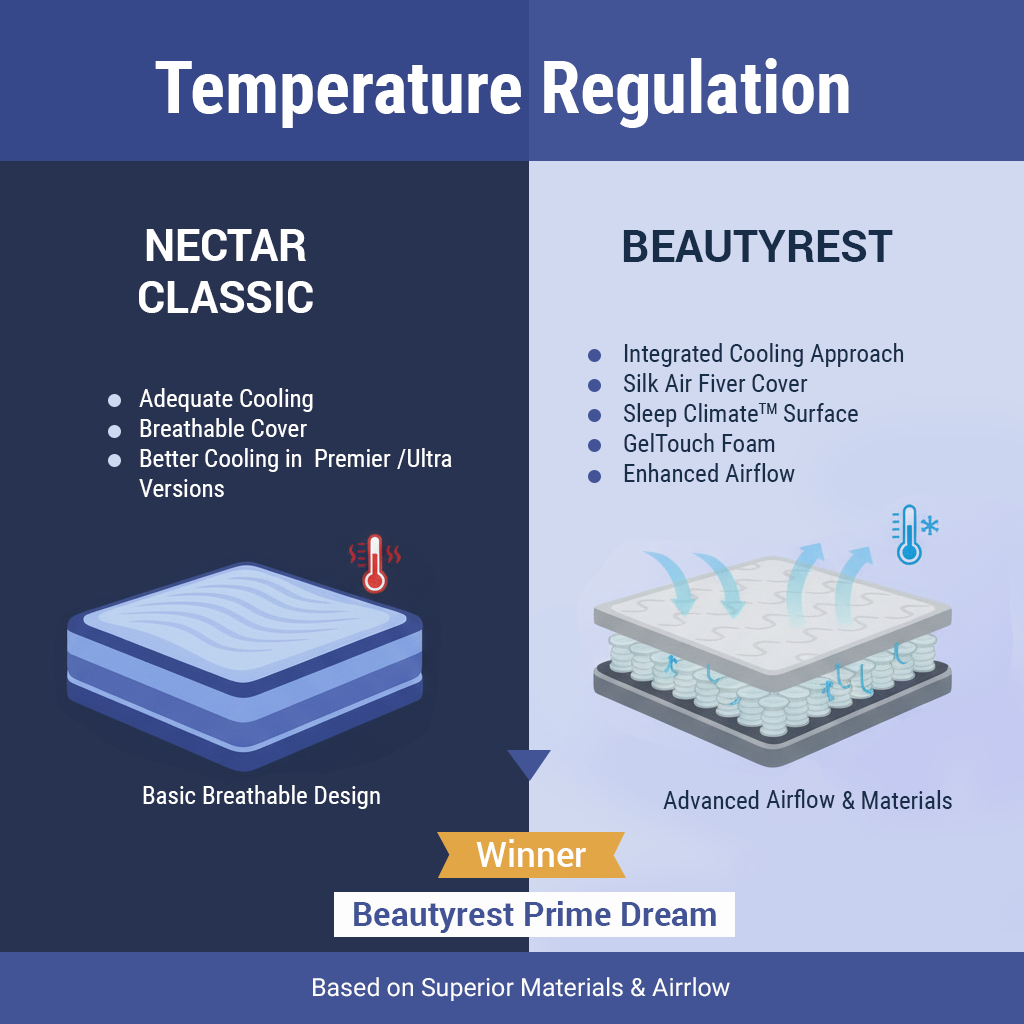 Temperature Regulation

NECTAR CLASSIC

- Adequate Cooling
- Breathable Cover
- Better Cooling in Premier /Ultra Versions

Basic Breathable Design

BEAUTYREST

- Integrated Cooling Approach
- Silk Air Fiver Cover
- Sleep Climate™ Surface
- GelTouch Foam
- Enhanced Airflow

Advanced Airflow & Materials

Winner

Beautyrest Prime Dream

Based on Superior Materials & Airrlow